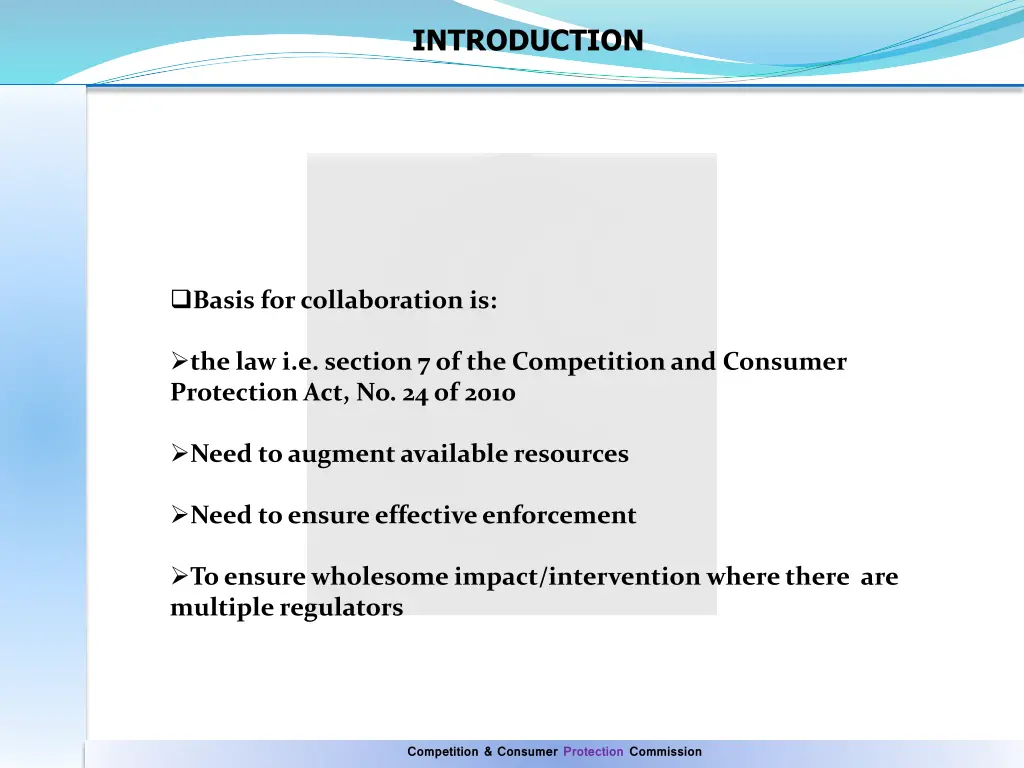 INTRODUCTION

❑Basis for collaboration is:

➢the law i.e. section 7 of the Competition and Consumer Protection Act, No. 24 of 2010

➢Need to augment available resources

➢Need to ensure effective enforcement

➢To ensure wholesome impact/intervention where there are multiple regulators

Competition & Consumer Protection Commission